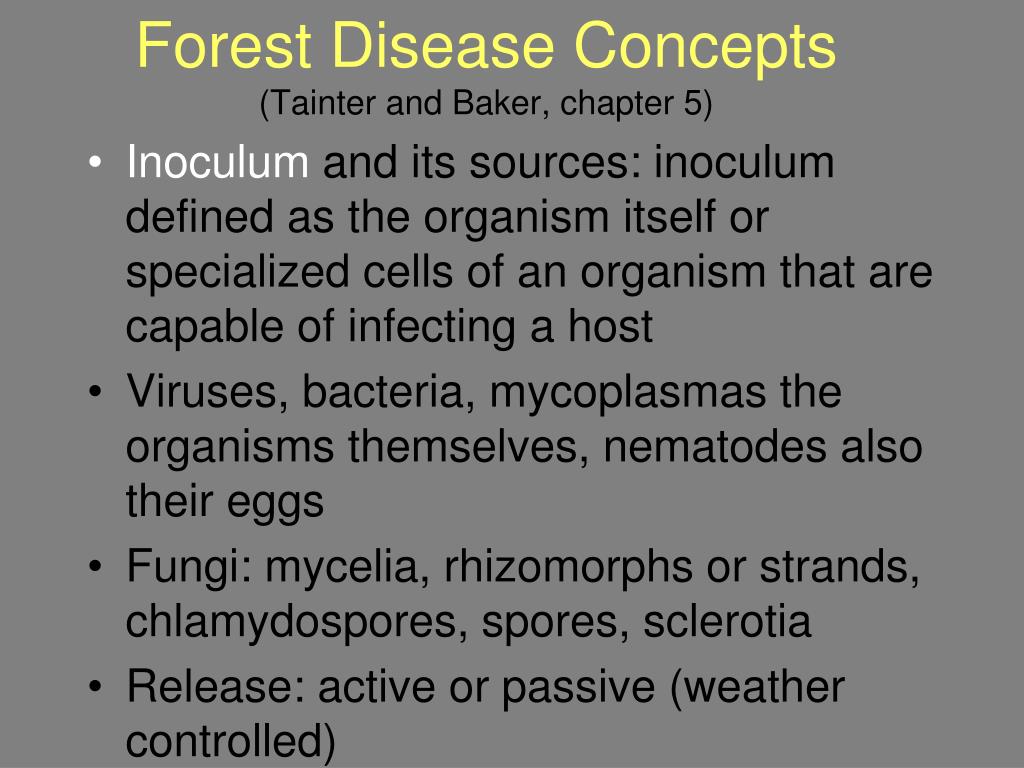 Forest Disease Concepts
(Tainter and Baker, chapter 5)

• Inoculum and its sources: inoculum defined as the organism itself or specialized cells of an organism that are capable of infecting a host
• Viruses, bacteria, mycoplasmas the organisms themselves, nematodes also their eggs
• Fungi: mycelia, rhizomorphs or strands, chlamydospores, spores, sclerotia
• Release: active or passive (weather controlled)